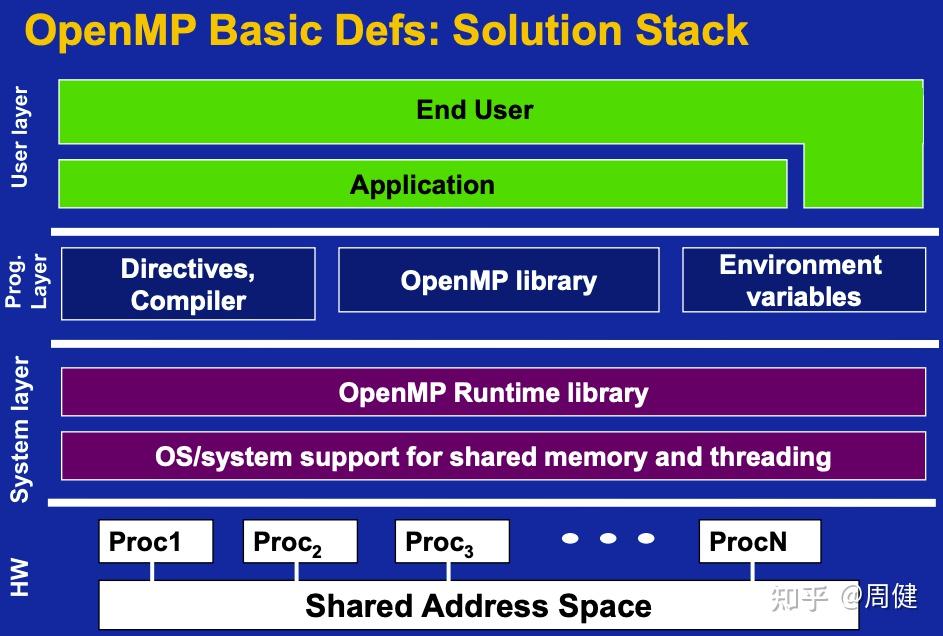 OpenMP Basic Defs: Solution Stack

User layer

End User

Application

Prog. Layer

Directives, Compiler

OpenMP library

Environment variables

System layer

OpenMP Runtime library

OS/system support for shared memory and threading

HW

Proc1

Proc$_2$

Proc$_3$

• • •

ProcN

Shared Address Space

知乎 @周健